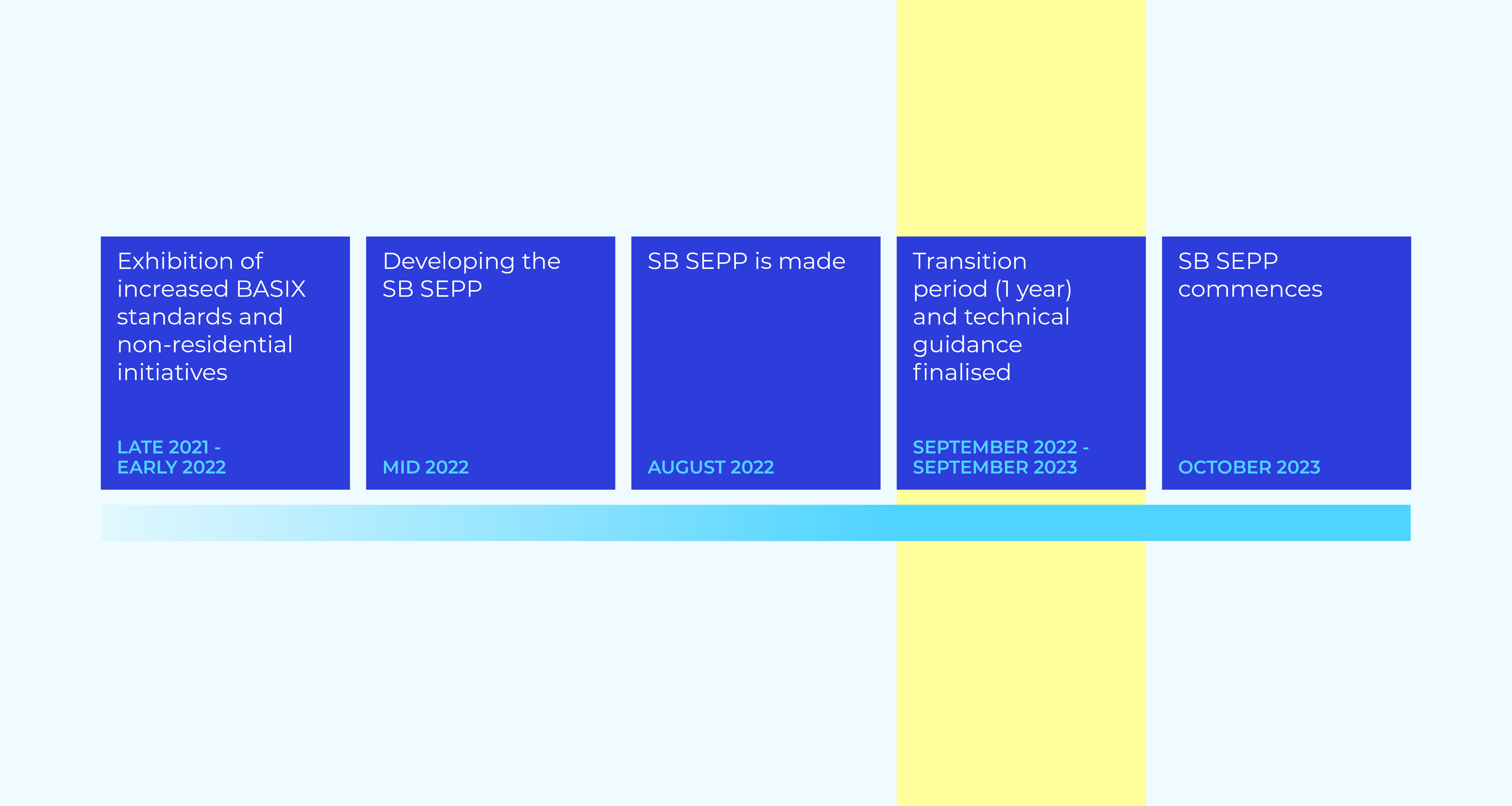 Exhibition of increased BASIX standards and non-residential initiatives

LATE 2021 - EARLY 2022

Developing the SB SEPP

MID 2022

SB SEPP is made

AUGUST 2022

Transition period (1 year) and technical guidance finalised

SEPTEMBER 2022 - SEPTEMBER 2023

SB SEPP commences

OCTOBER 2023